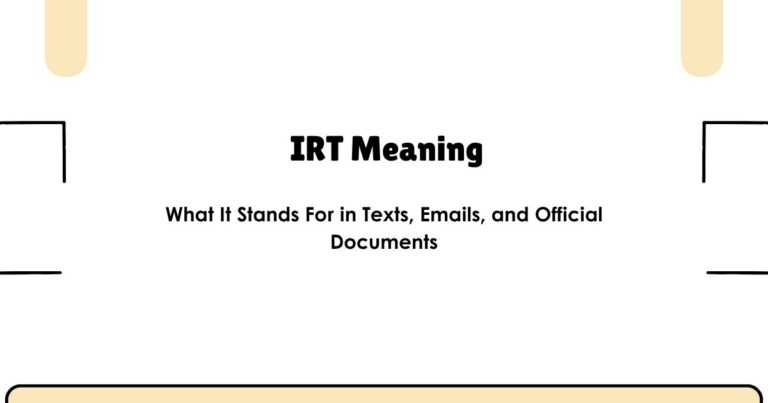 IRT Meaning

What It Stands For in Texts, Emails, and Official Documents